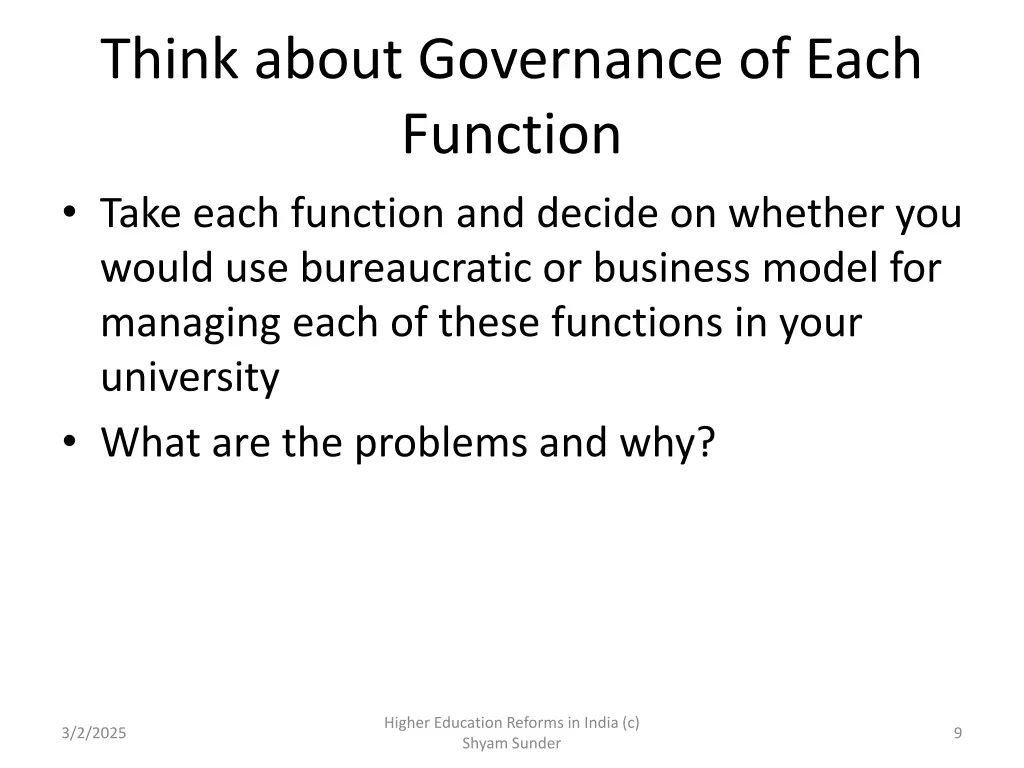 Think about Governance of Each Function

• Take each function and decide on whether you would use bureaucratic or business model for managing each of these functions in your university
• What are the problems and why?

3/2/2025

Higher Education Reforms in India (c) Shyam Sunder

9